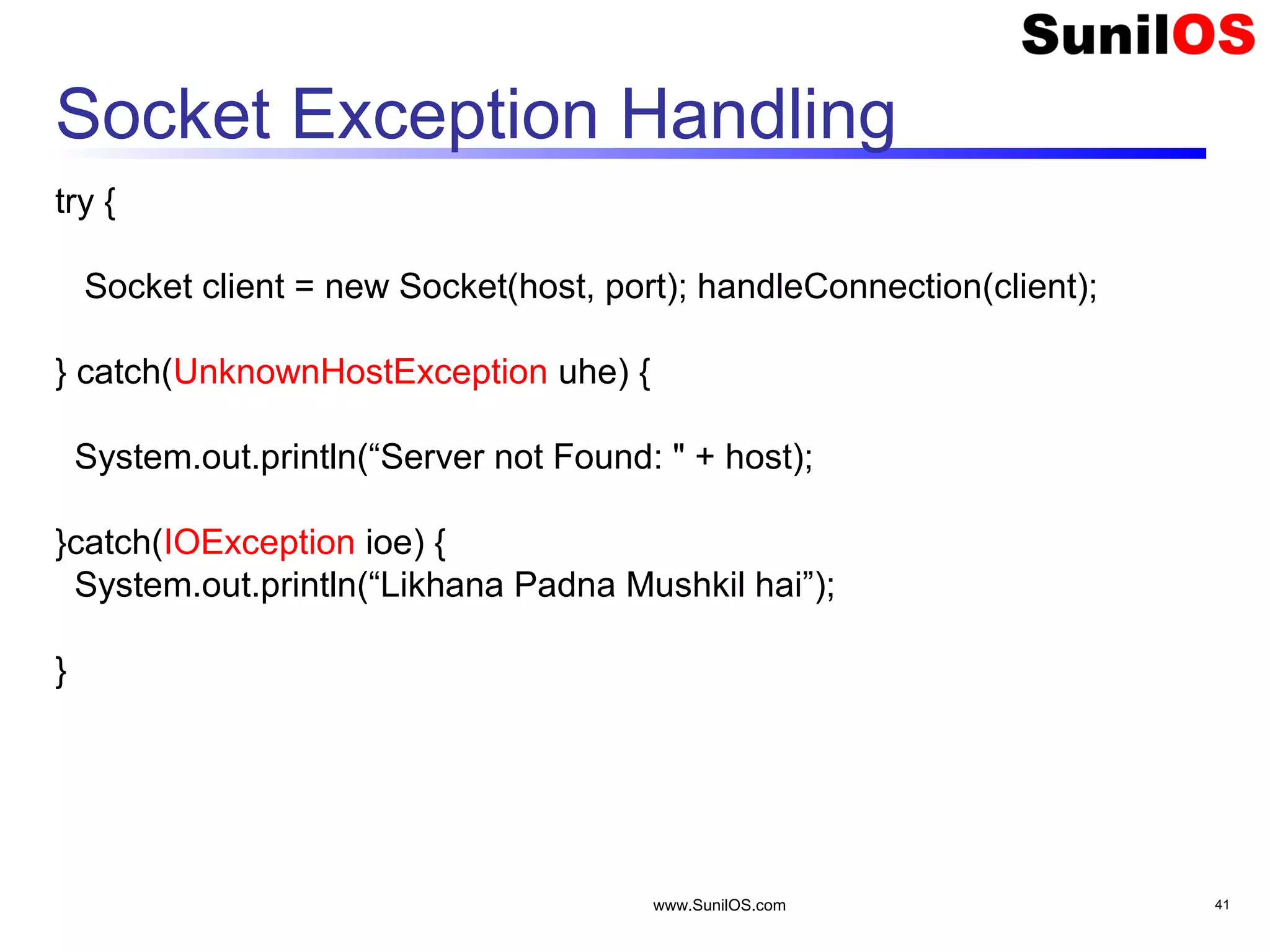 SunilOS

Socket Exception Handling

try {

Socket client = new Socket(host, port); handleConnection(client);

} catch(UnknownHostException uhe) {

System.out.println(“Server not Found: " + host);

}catch(IOException ioe) {
System.out.println(“Likhana Padna Mushkil hai”);

}

www.SunilOS.com

41